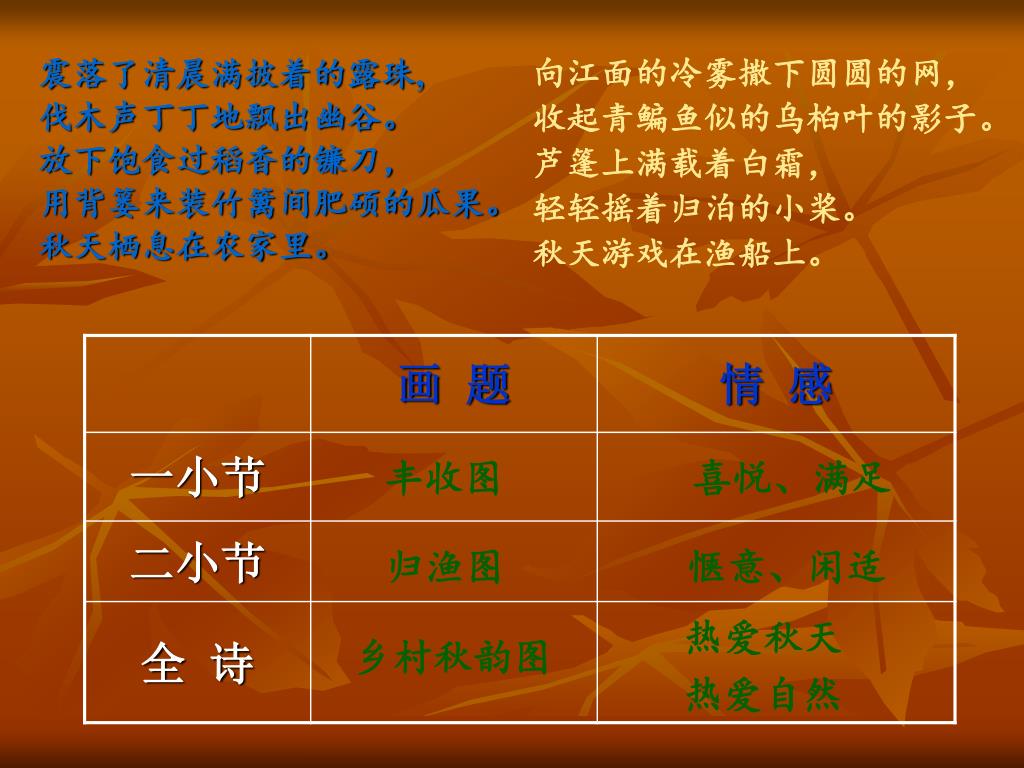 震落了清晨满披着的露珠，
伐木声丁丁地飘出幽谷。
放下饱食过稻香的镰刀，
用背篓来装竹篱间肥硕的瓜果。
秋天栖息在农家里。

向江面的冷雾撒下圆圆的网，
收起青鳊鱼似的乌桕叶的影子。
芦篷上满载着白霜，
轻轻摇着归泊的小桨。
秋天游戏在渔船上。

| | 画 题 | 情 感 |
|---|---|---|
| 一小节 | 丰收图 | 喜悦、满足 |
| 二小节 | 归渔图 | 惬意、闲适 |
| 全 诗 | 乡村秋韵图 | 热爱秋天 热爱自然 |